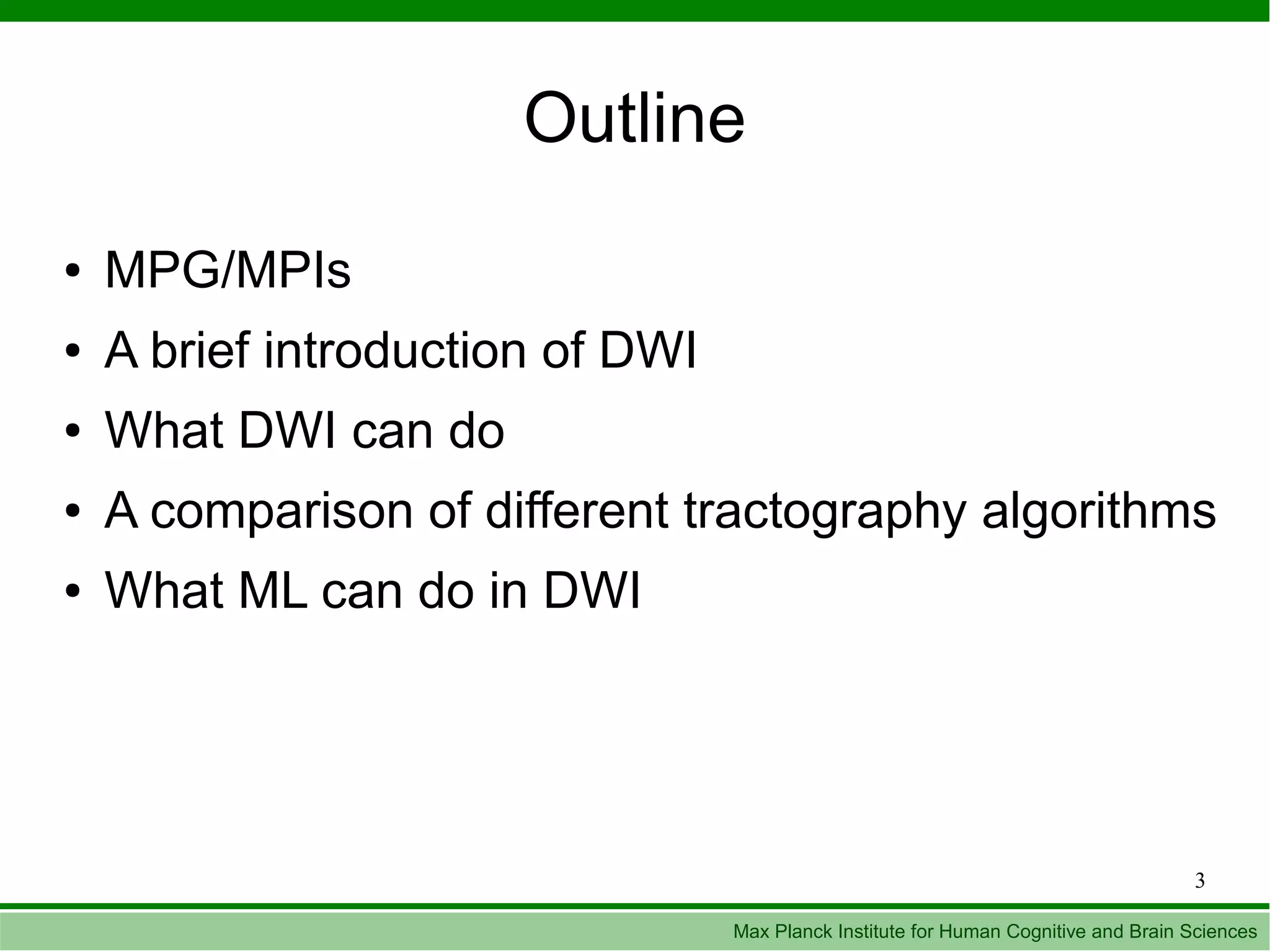 Outline

• MPG/MPIs
• A brief introduction of DWI
• What DWI can do
• A comparison of different tractography algorithms
• What ML can do in DWI

3

Max Planck Institute for Human Cognitive and Brain Sciences